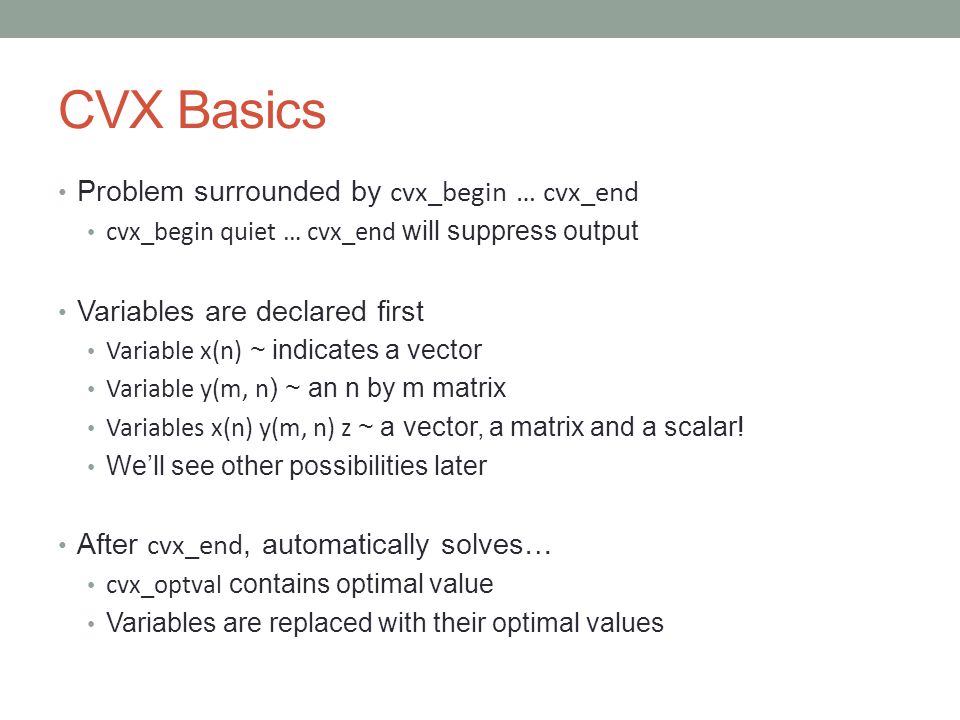 CVX Basics

• Problem surrounded by cvx_begin … cvx_end
  • cvx_begin quiet … cvx_end will suppress output

• Variables are declared first
  • Variable x(n) ~ indicates a vector
  • Variable y(m, n) ~ an n by m matrix
  • Variables x(n) y(m, n) z ~ a vector, a matrix and a scalar!
  • We'll see other possibilities later

• After cvx_end, automatically solves…
  • cvx_optval contains optimal value
  • Variables are replaced with their optimal values